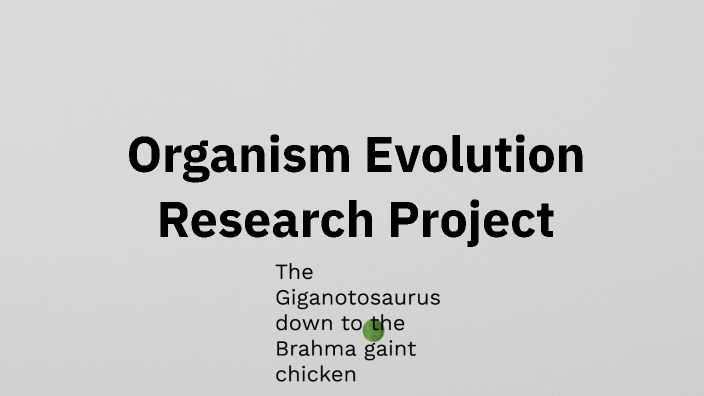 Organism Evolution Research Project

The Giganotosaurus down to the Brahma gaint chicken